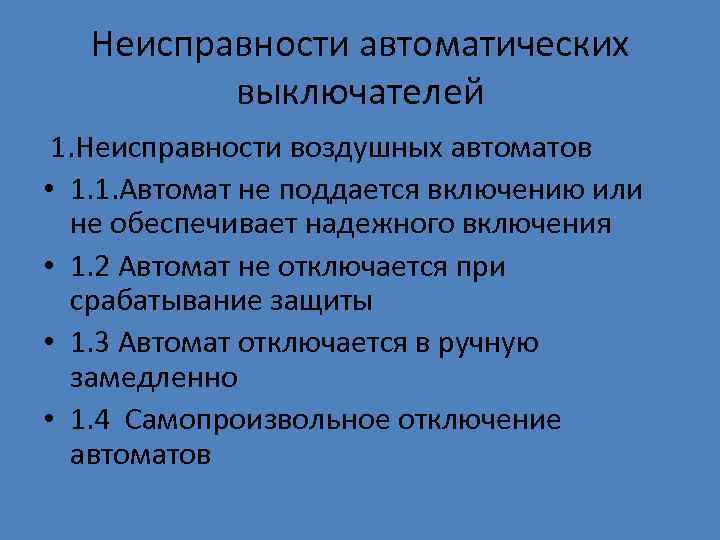 Неисправности автоматических выключателей

1.Неисправности воздушных автоматов

• 1.1.Автомат не поддается включению или не обеспечивает надежного включения
• 1.2 Автомат не отключается при срабатывание защиты
• 1.3 Автомат отключается в ручную замедленно
• 1.4 Самопроизвольное отключение автоматов